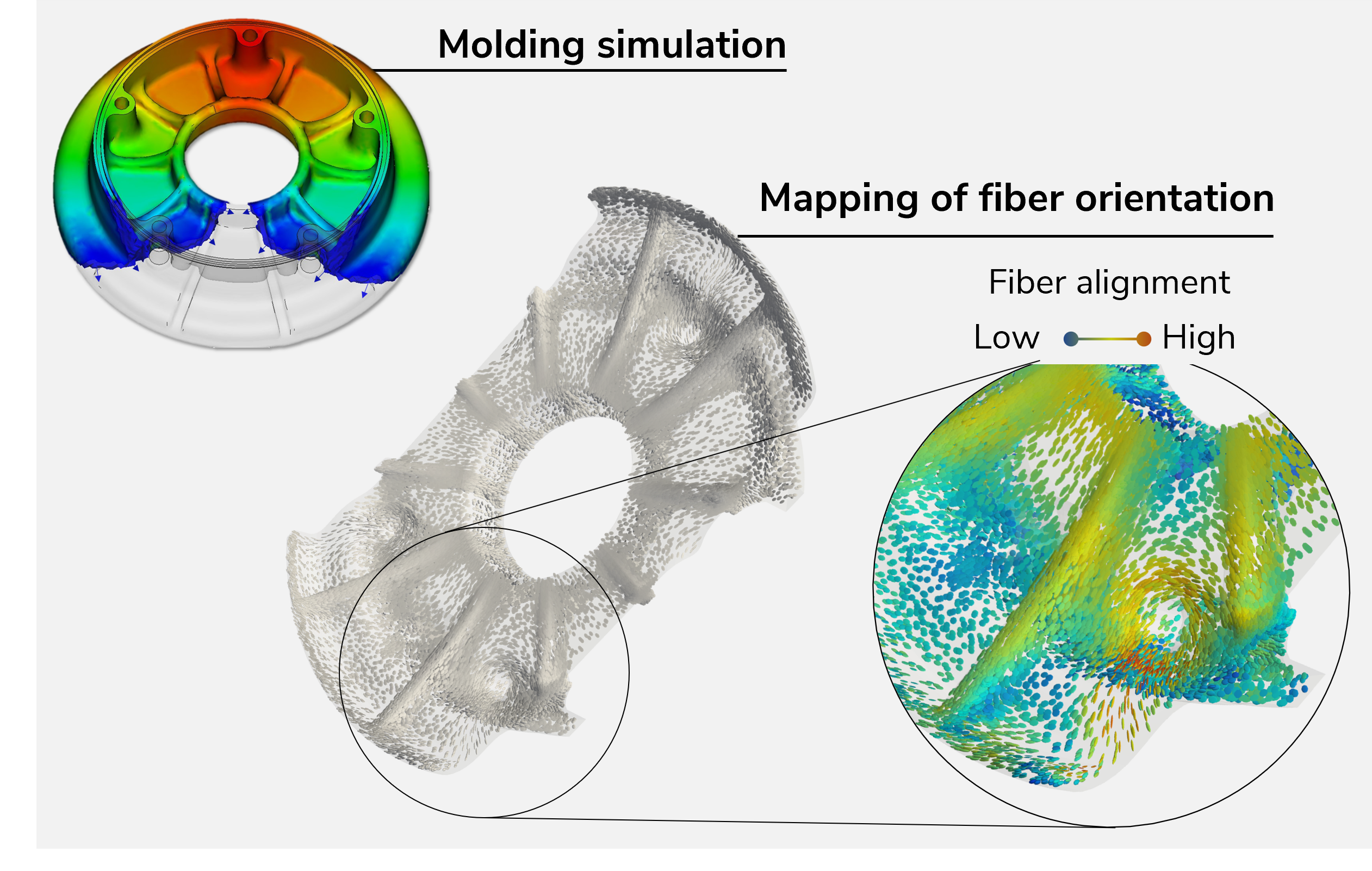 Molding simulation

Mapping of fiber orientation

Fiber alignment

Low High